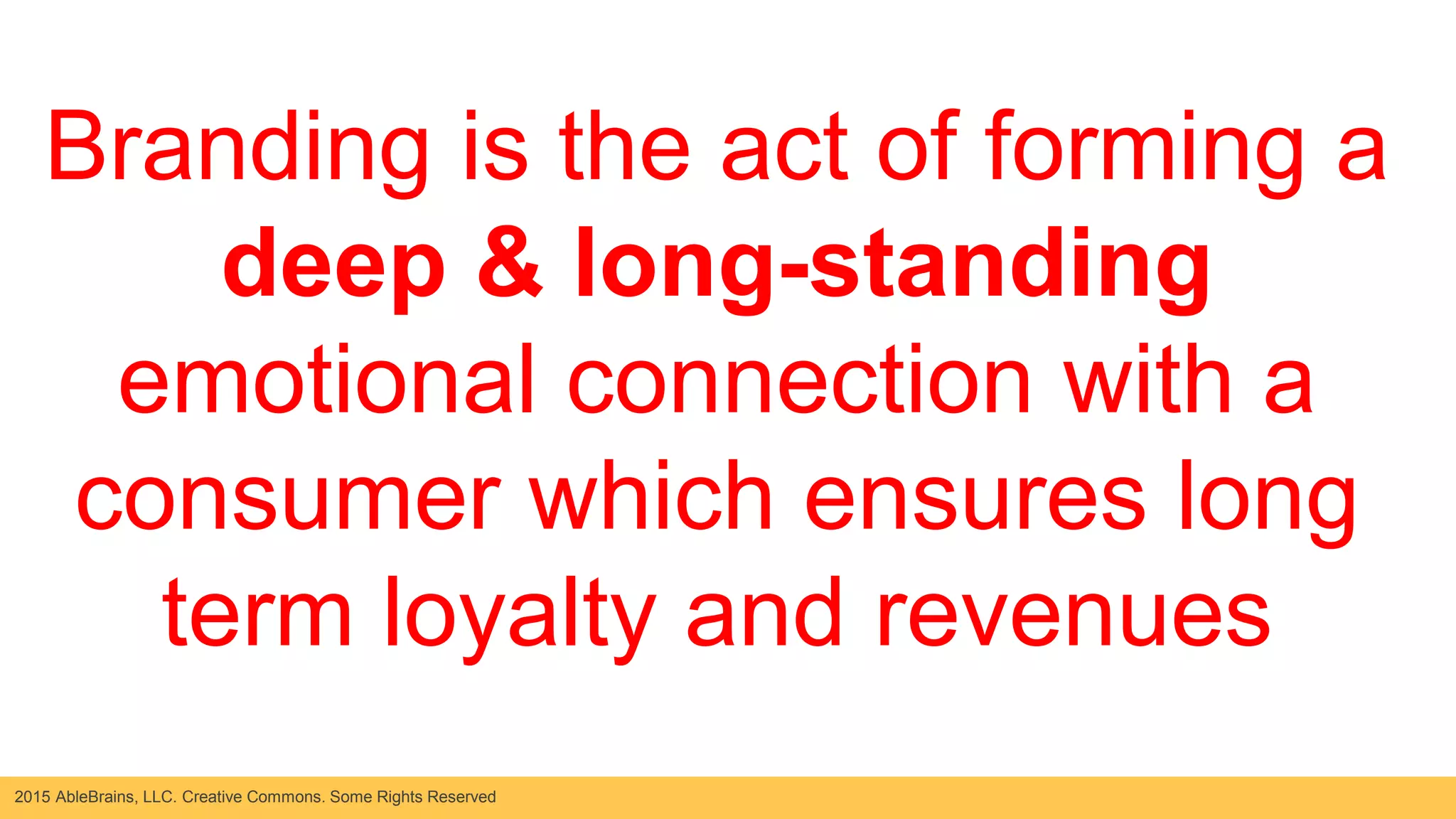 Branding is the act of forming a deep & long-standing emotional connection with a consumer which ensures long term loyalty and revenues

2015 AbleBrains, LLC. Creative Commons. Some Rights Reserved